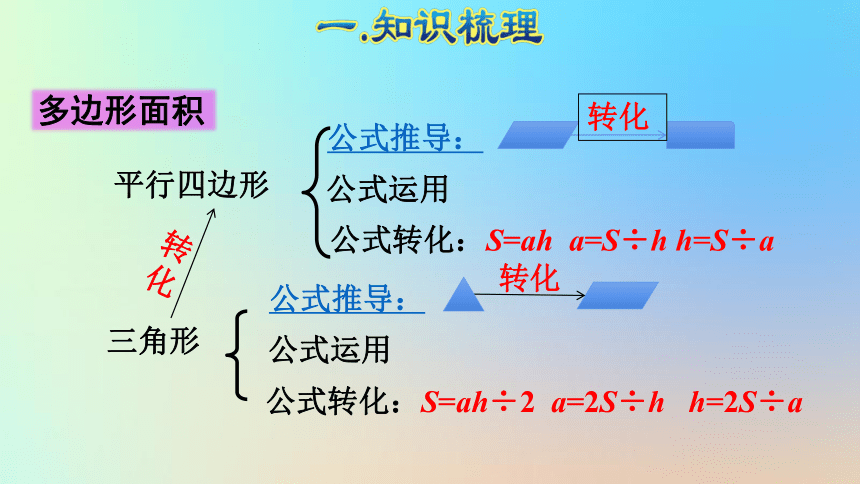 一.知识梳理

多边形面积

平行四边形

公式推导：

转化

公式运用

公式转化：$S=ah$ $a=S\div h$ $h=S\div a$

转化

三角形

公式推导：

转化

公式运用

公式转化：$S=ah\div 2$ $a=2S\div h$ $h=2S\div a$